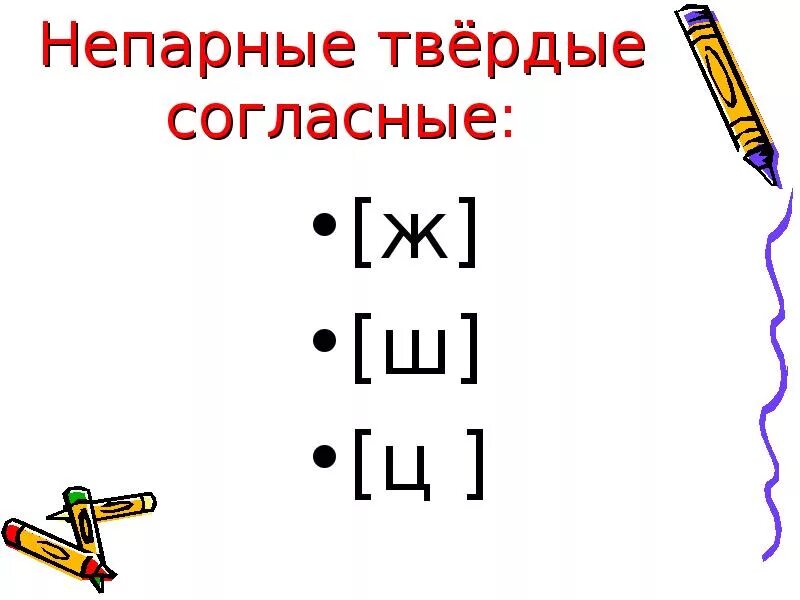 Непарные твёрдые согласные:

• [ж]
• [ш]
• [ц ]